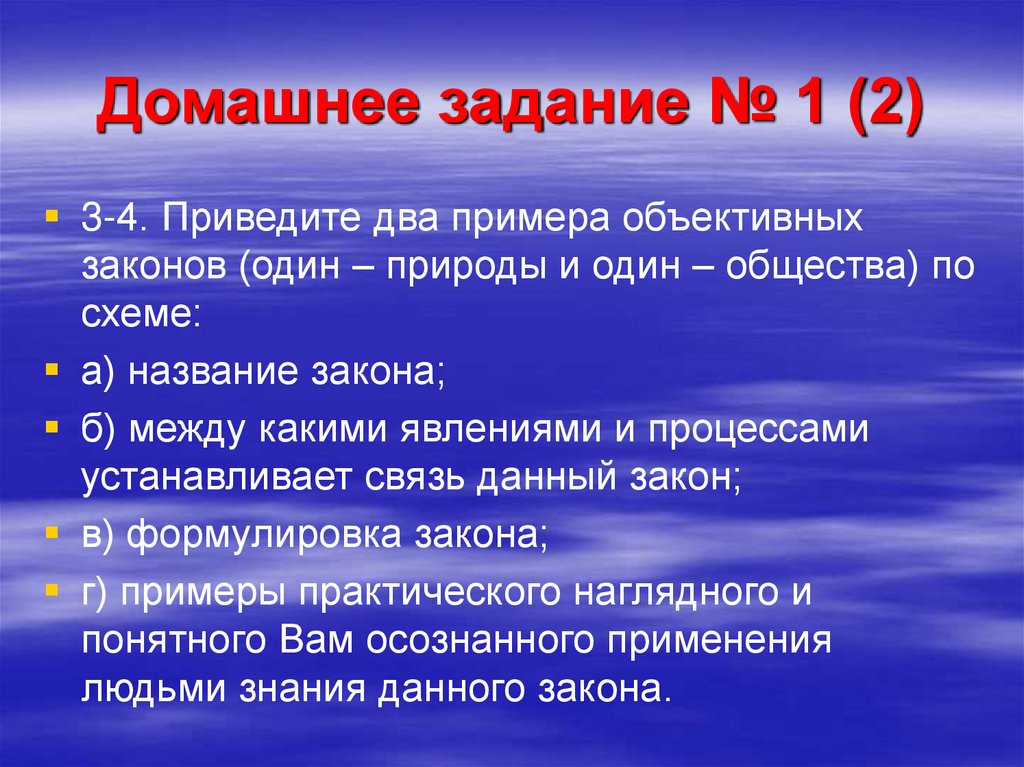 Домашнее задание № 1 (2)

3-4. Приведите два примера объективных законов (один – природы и один – общества) по схеме:

а) название закона;

б) между какими явлениями и процессами устанавливает связь данный закон;

в) формулировка закона;

г) примеры практического наглядного и понятного Вам осознанного применения людьми знания данного закона.